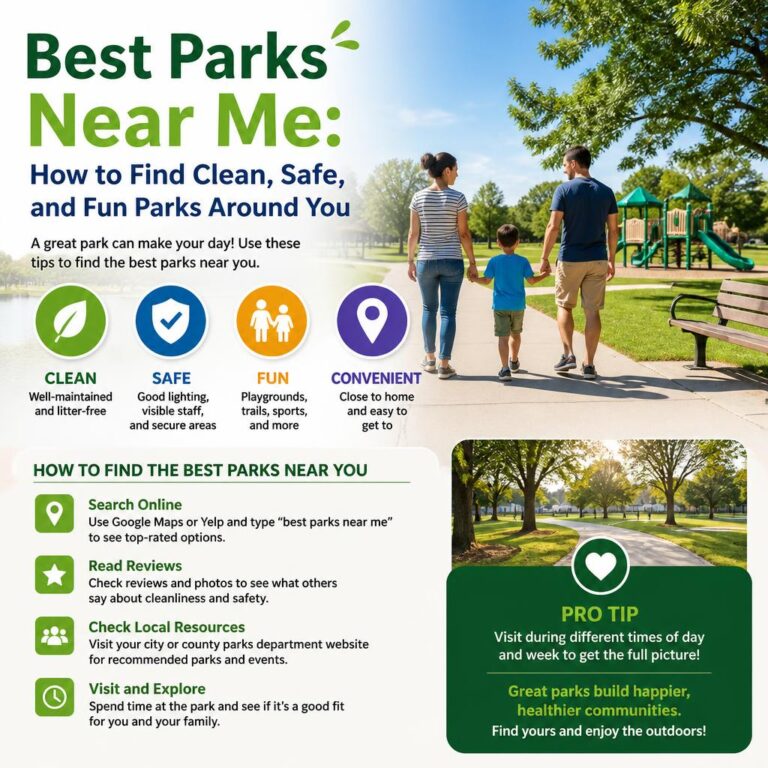 Best Parks Near Me:

How to Find Clean, Safe, and Fun Parks Around You

A great park can make your day! Use these tips to find the best parks near you.

CLEAN
Well-maintained and litter-free

SAFE
Good lighting, visible staff, and secure areas

FUN
Playgrounds, trails, sports, and more

CONVENIENT
Close to home and easy to get to

HOW TO FIND THE BEST PARKS NEAR YOU

Search Online
Use Google Maps or Yelp and type "best parks near me" to see top-rated options.

Read Reviews
Check reviews and photos to see what others say about cleanliness and safety.

Check Local Resources
Visit your city or county parks department website for recommended parks and events.

Visit and Explore
Spend time at the park and see if it's a good fit for you and your family.

PRO TIP
Visit during different times of day and week to get the full picture!

Great parks build happier, healthier communities.
Find yours and enjoy the outdoors!